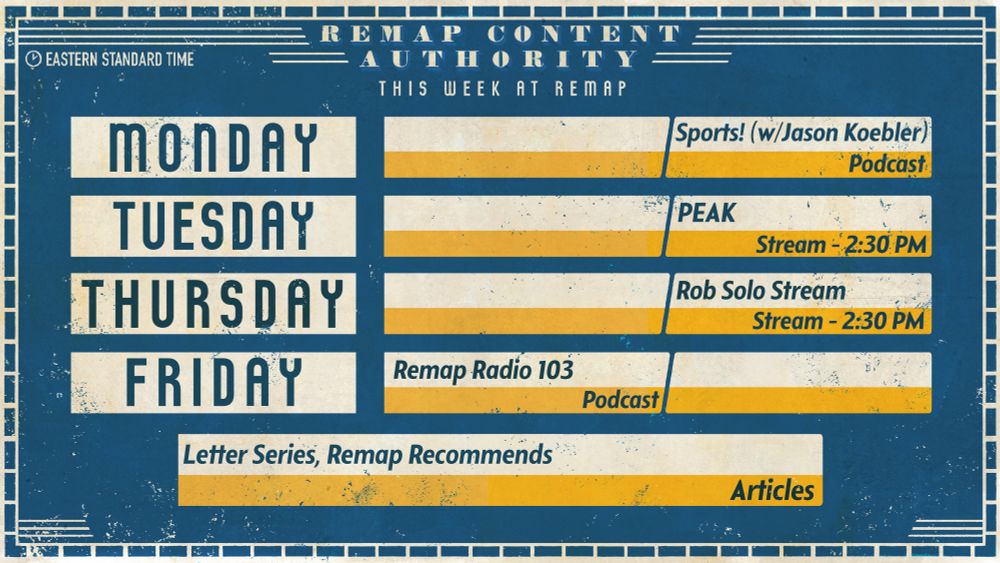 EASTERN STANDARD TIME

REMAP CONTENT AUTHORITY

THIS WEEK AT REMAP

MONDAY

Sports! (w/Jason Koebler)
Podcast

TUESDAY

PEAK
Stream - 2:30 PM

THURSDAY

Rob Solo Stream
Stream - 2:30 PM

FRIDAY

Remap Radio 103
Podcast

Letter Series, Remap Recommends
Articles